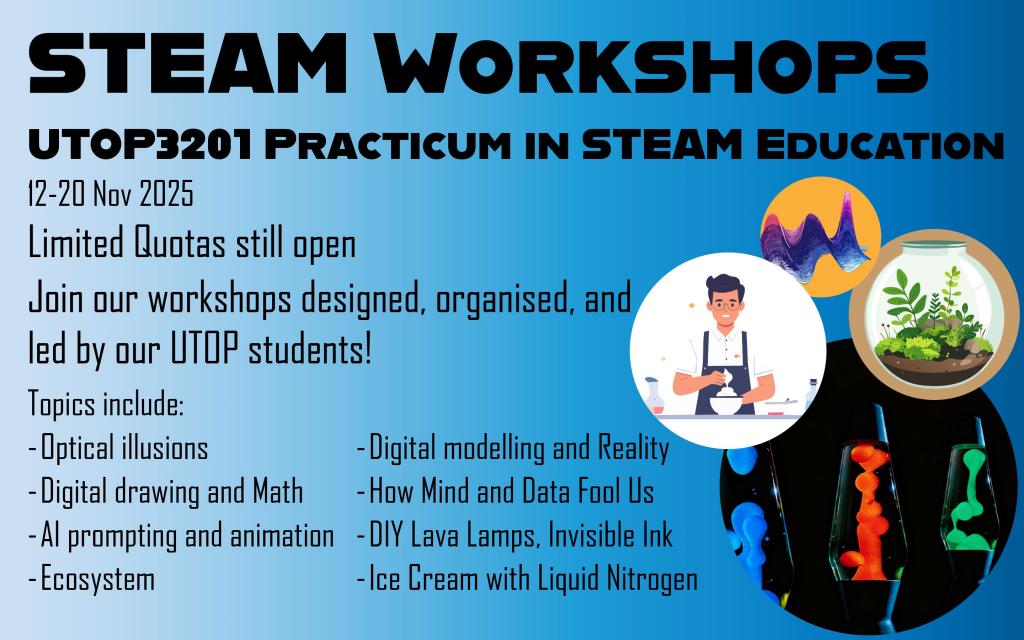 STEAM Workshops

UTOP3201 Practicum in STEAM Education

12-20 Nov 2025

Limited Quotas still open

Join our workshops designed, organised, and led by our UTOP students!

Topics include:
- Optical illusions
- Digital drawing and Math
- AI prompting and animation
- Ecosystem

- Digital modelling and Reality
- How Mind and Data Fool Us
- DIY Lava Lamps, Invisible Ink
- Ice Cream with Liquid Nitrogen